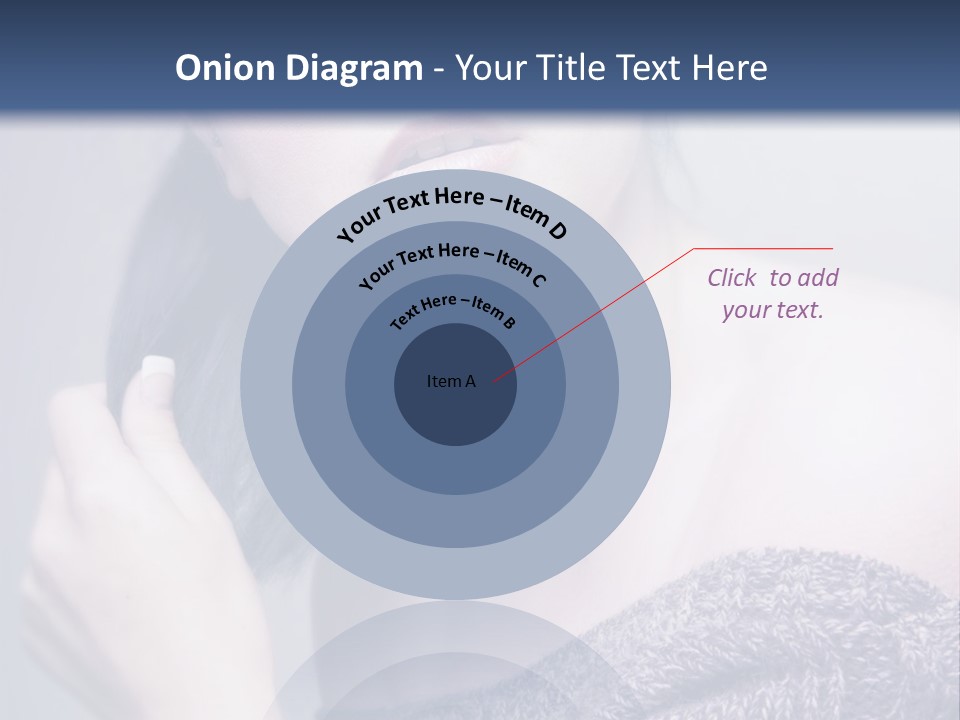 Onion Diagram - Your Title Text Here

Your Text Here – Item D

Your Text Here – Item C

Text Here – Item B

Item A

Click to add your text.